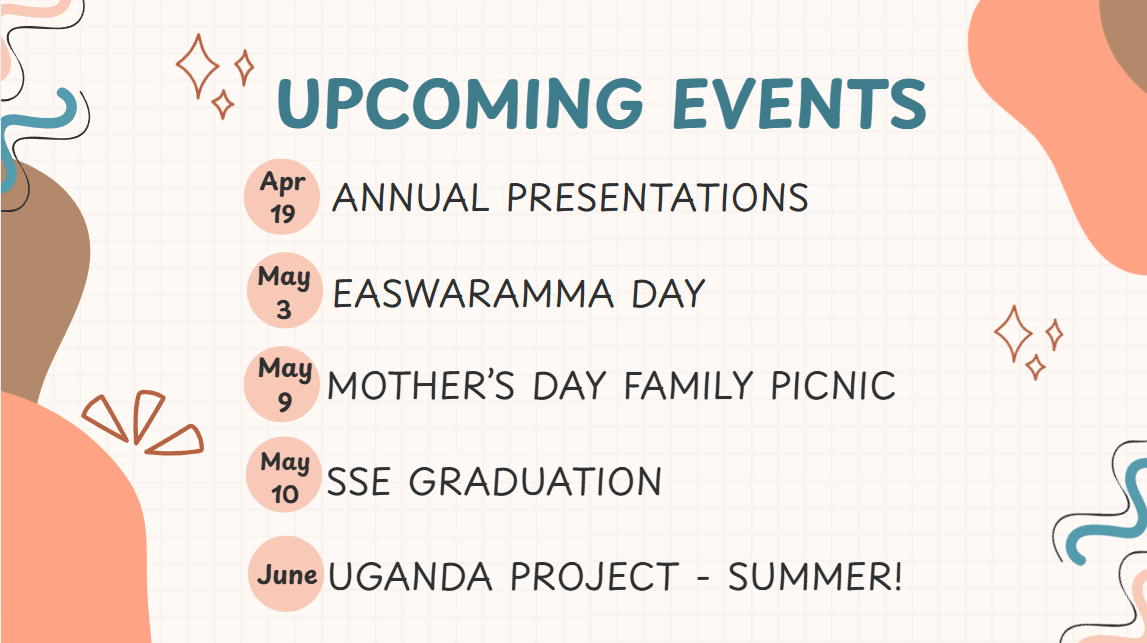 UPCOMING EVENTS

Apr 19 ANNUAL PRESENTATIONS

May 3 EASWARAMMA DAY

May 9 MOTHER'S DAY FAMILY PICNIC

May 10 SSE GRADUATION

June UGANDA PROJECT - SUMMER!